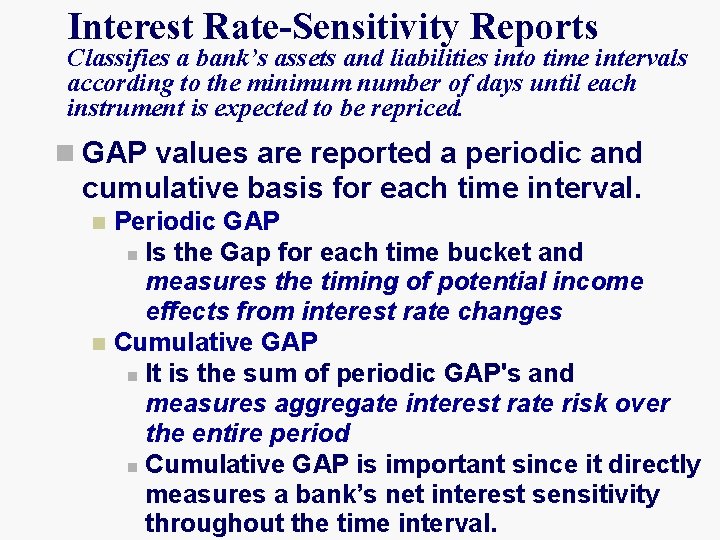 Interest Rate-Sensitivity Reports
Classifies a bank's assets and liabilities into time intervals according to the minimum number of days until each instrument is expected to be repriced.

GAP values are reported a periodic and cumulative basis for each time interval.

Periodic GAP

Is the Gap for each time bucket and measures the timing of potential income effects from interest rate changes

Cumulative GAP

It is the sum of periodic GAP's and measures aggregate interest rate risk over the entire period

Cumulative GAP is important since it directly measures a bank's net interest sensitivity throughout the time interval.